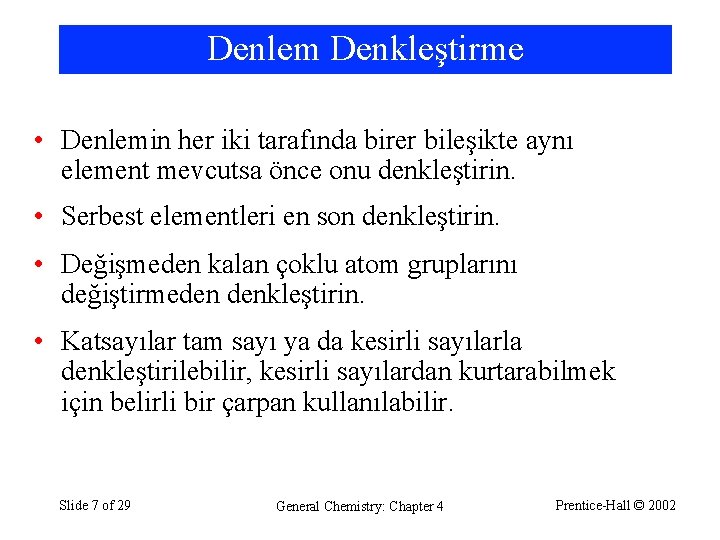 Denlem Denkleştirme

• Denlemin her iki tarafında birer bileşikte aynı element mevcutsa önce onu denkleştirin.

• Serbest elementleri en son denkleştirin.

• Değişmeden kalan çoklu atom gruplarını değiştirmeden denkleştirin.

• Katsayılar tam sayı ya da kesirli sayılarla denkleştirilebilir, kesirli sayılardan kurtarabilmek için belirli bir çarpan kullanılabilir.

Slide 7 of 29

General Chemistry: Chapter 4

Prentice-Hall © 2002